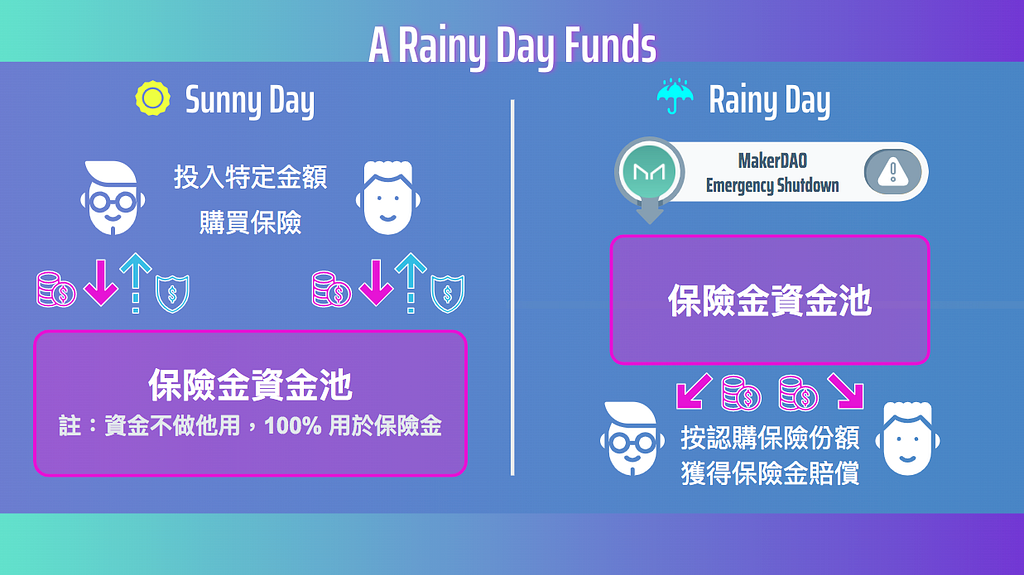 A Rainy Day Funds

Sunny Day

投入特定金額
購買保險

保險金資金池
註：資金不做他用，100% 用於保險金

Rainy Day

MakerDAO
Emergency Shutdown

保險金資金池

按認購保險份額
獲得保險金賠償